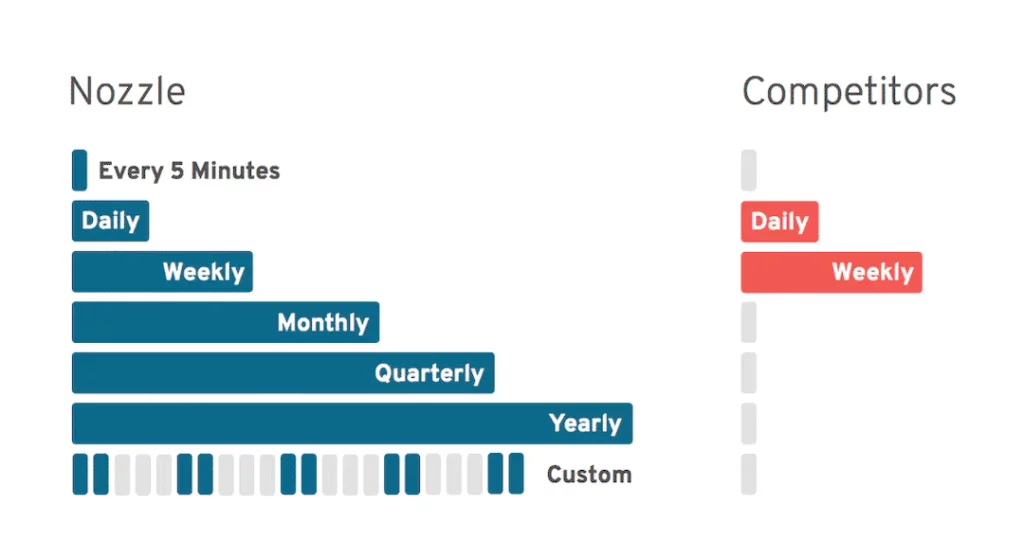 Nozzle

Every 5 Minutes
Daily
Weekly
Monthly
Quarterly
Yearly
Custom

Competitors

Daily
Weekly